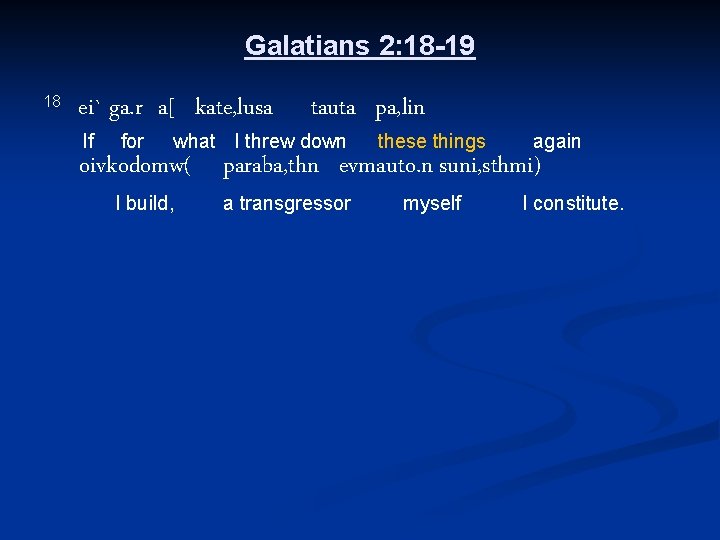 Galatians 2:18-19

18 ei` ga.r a[ kate,lusa tauta pa,lin

If for what I threw down these things again

oivkodomw( paraba,thn evmauto.n suni,sthmi)

I build, a transgressor myself I constitute.